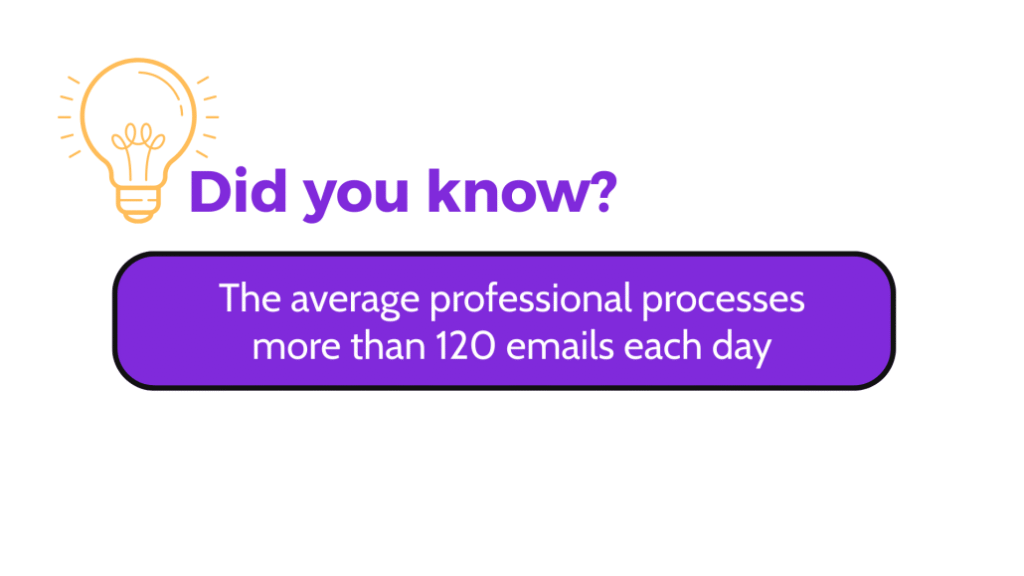 Did you know?

The average professional processes more than 120 emails each day